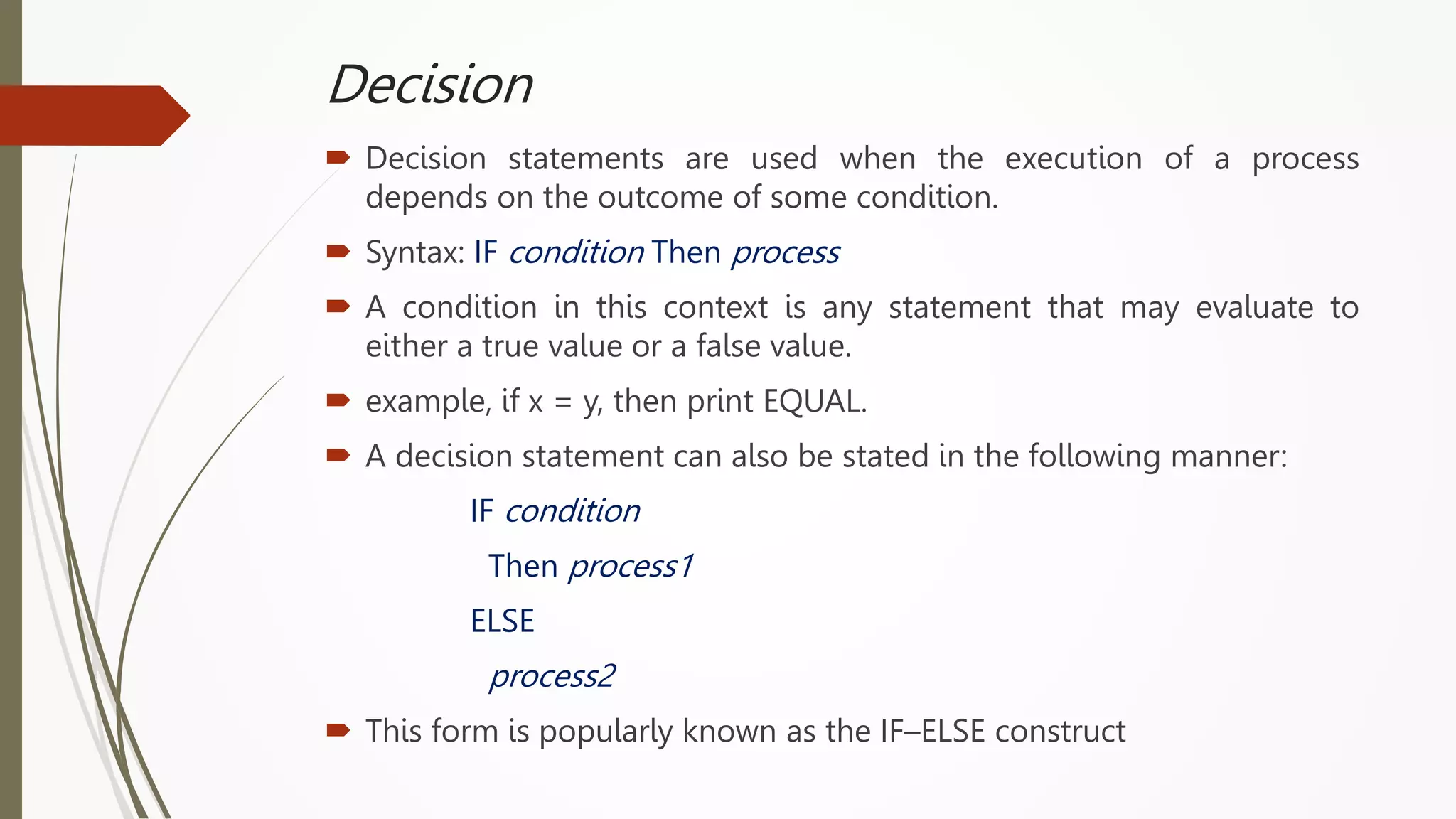 Decision

Decision statements are used when the execution of a process depends on the outcome of some condition.

Syntax: IF condition Then process

A condition in this context is any statement that may evaluate to either a true value or a false value.

example, if x = y, then print EQUAL.

A decision statement can also be stated in the following manner:

IF condition

Then process1

ELSE

process2

This form is popularly known as the IF–ELSE construct